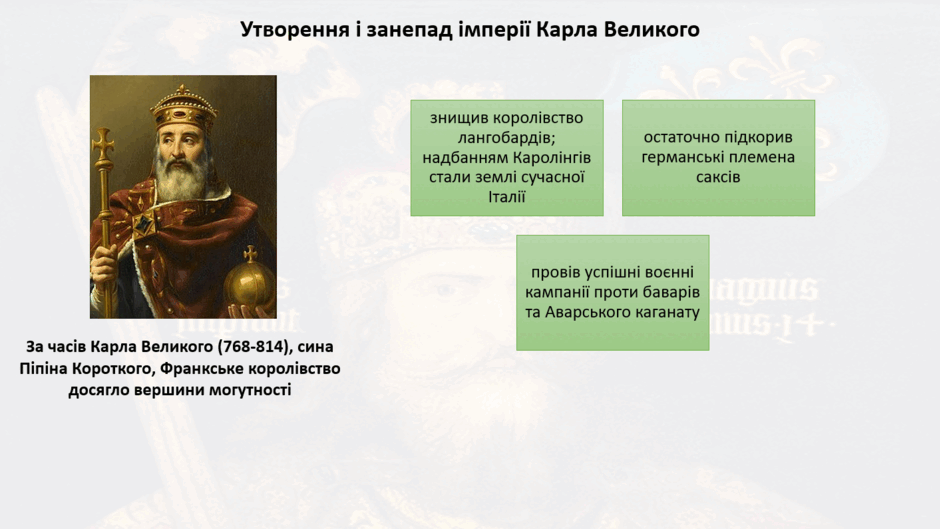 Утворення і занепад імперії Карла Великого

знищив королівство лангобардів; надбанням Каролінгів стали землі сучасної Італії

остаточно підкорив германські племена саксів

провів успішні воєнні кампанії проти баварів та Аварського каганату

За часів Карла Великого (768-814), сина Піпіна Короткого, Франкське королівство досягло вершини могутності